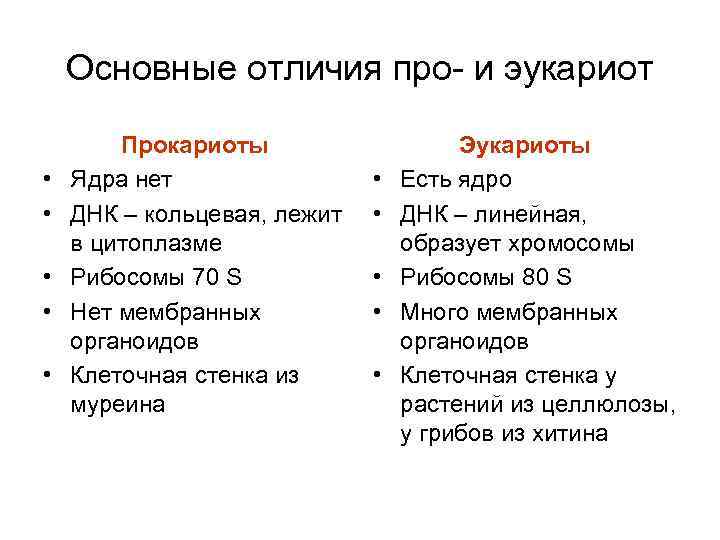 Основные отличия про- и эукариот

Прокариоты

• Ядра нет
• ДНК – кольцевая, лежит в цитоплазме
• Рибосомы 70 S
• Нет мембранных органоидов
• Клеточная стенка из муреина

Эукариоты

• Есть ядро
• ДНК – линейная, образует хромосомы
• Рибосомы 80 S
• Много мембранных органоидов
• Клеточная стенка у растений из целлюлозы, у грибов из хитина